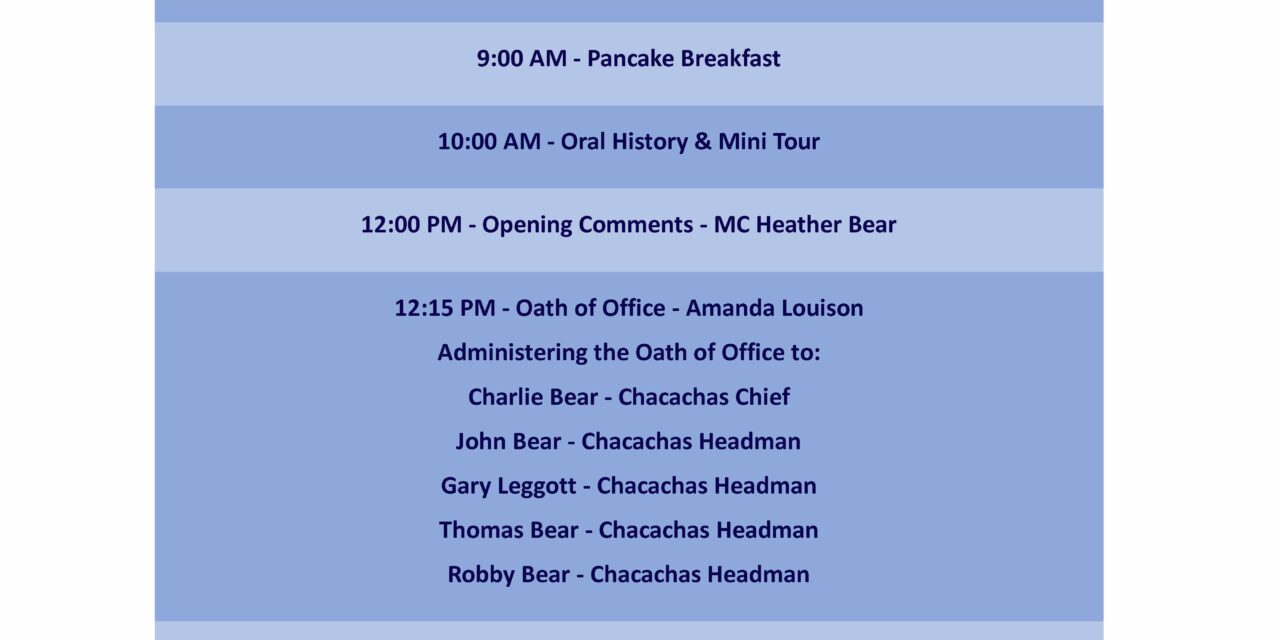 9:00 AM - Pancake Breakfast

10:00 AM - Oral History & Mini Tour

12:00 PM - Opening Comments - MC Heather Bear

12:15 PM - Oath of Office - Amanda Louison

Administering the Oath of Office to:

Charlie Bear - Chacachas Chief

John Bear - Chacachas Headman

Gary Leggott - Chacachas Headman

Thomas Bear - Chacachas Headman

Robby Bear - Chacachas Headman